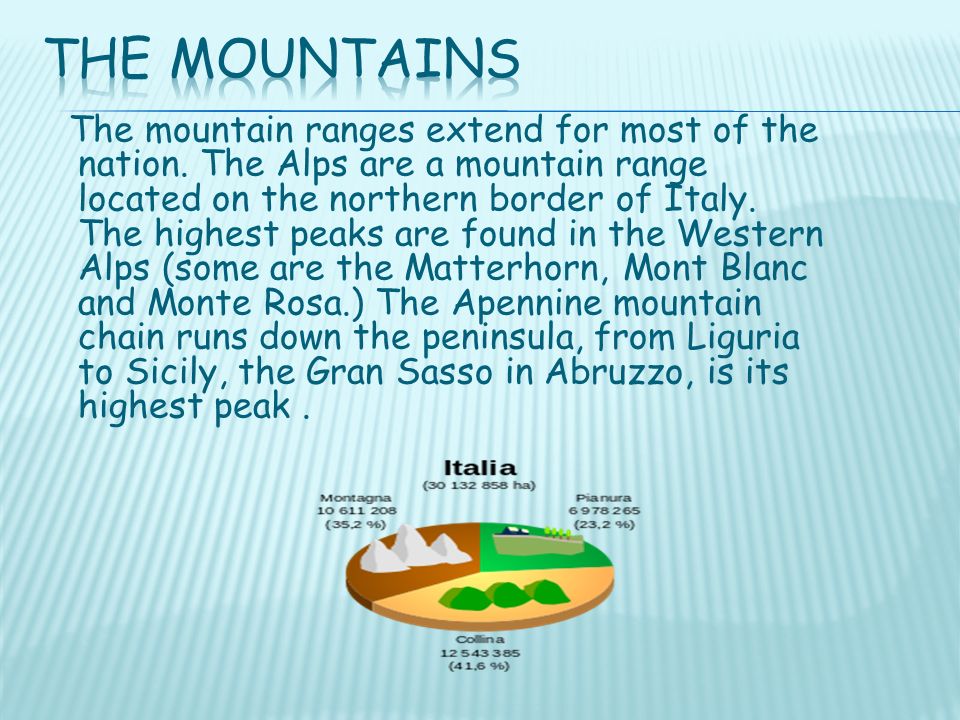 THE MOUNTAINS

The mountain ranges extend for most of the nation. The Alps are a mountain range located on the northern border of Italy. The highest peaks are found in the Western Alps (some are the Matterhorn, Mont Blanc and Monte Rosa.) The Apennine mountain chain runs down the peninsula, from Liguria to Sicily, the Gran Sasso in Abruzzo, is its highest peak .

Italia
(30 132 858 ha)

Montagna
10 611 208
(35,2 %)

Pianura
6 978 265
(23,2 %)

Collina
12 543 385
(41,6 %)